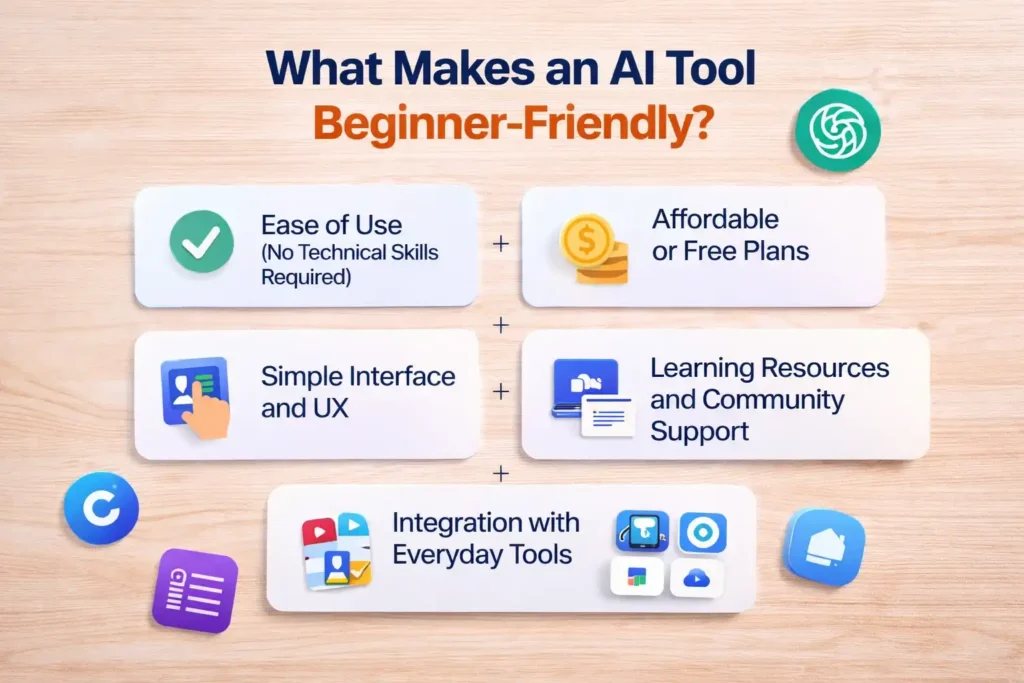 What Makes an AI Tool
Beginner-Friendly?

Ease of Use
(No Technical Skills Required)

+

Affordable or Free Plans

+

Simple Interface and UX

+

Learning Resources and Community Support

+

Integration with Everyday Tools